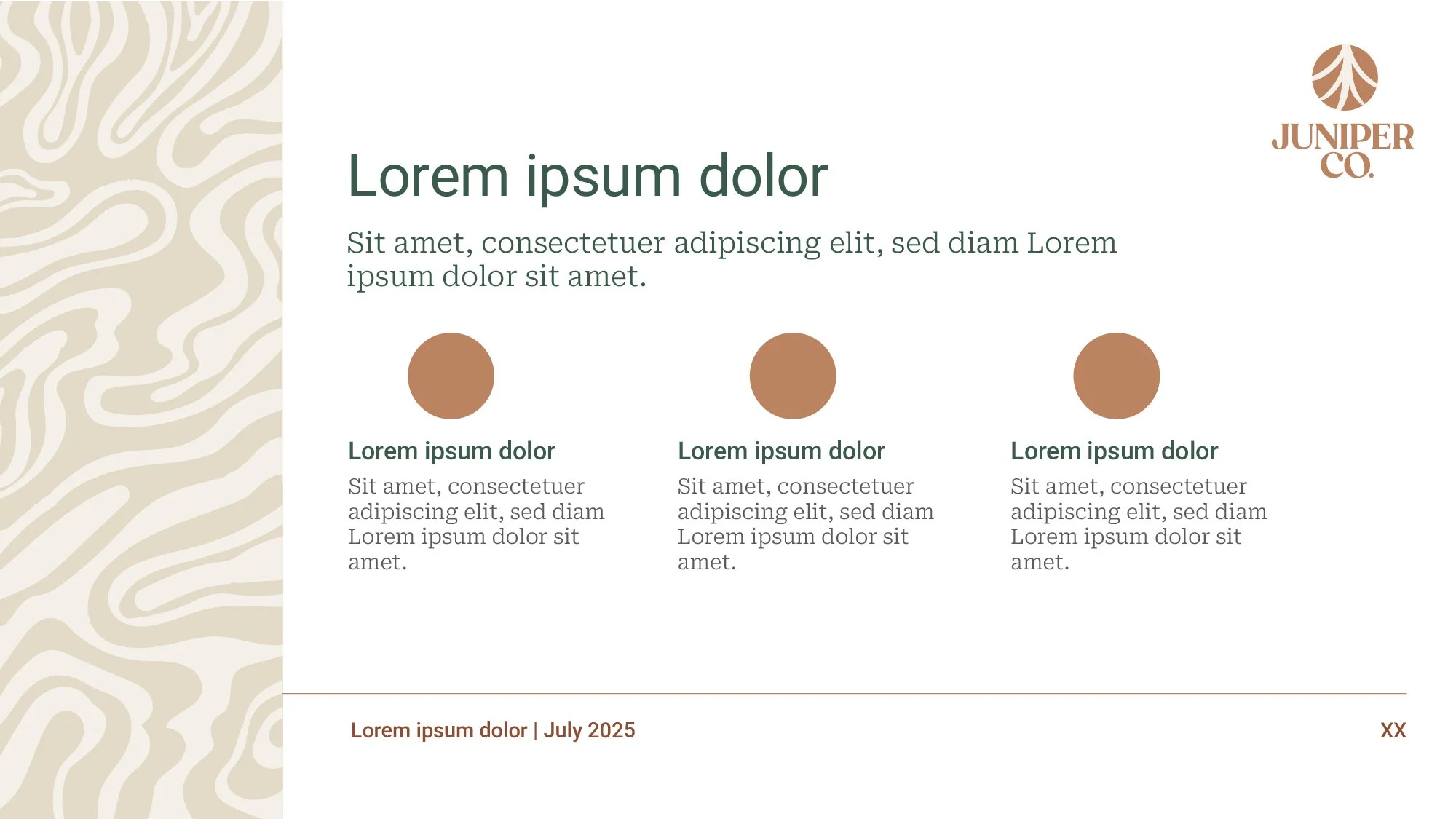 JUNIPER
CO.

Lorem ipsum dolor

Sit amet, consectetuer adipiscing elit, sed diam Lorem ipsum dolor sit amet.

Lorem ipsum dolor

Sit amet, consectetuer adipiscing elit, sed diam Lorem ipsum dolor sit amet.

Lorem ipsum dolor

Sit amet, consectetuer adipiscing elit, sed diam Lorem ipsum dolor sit amet.

Lorem ipsum dolor

Sit amet, consectetuer adipiscing elit, sed diam Lorem ipsum dolor sit amet.

Lorem ipsum dolor | July 2025

XX